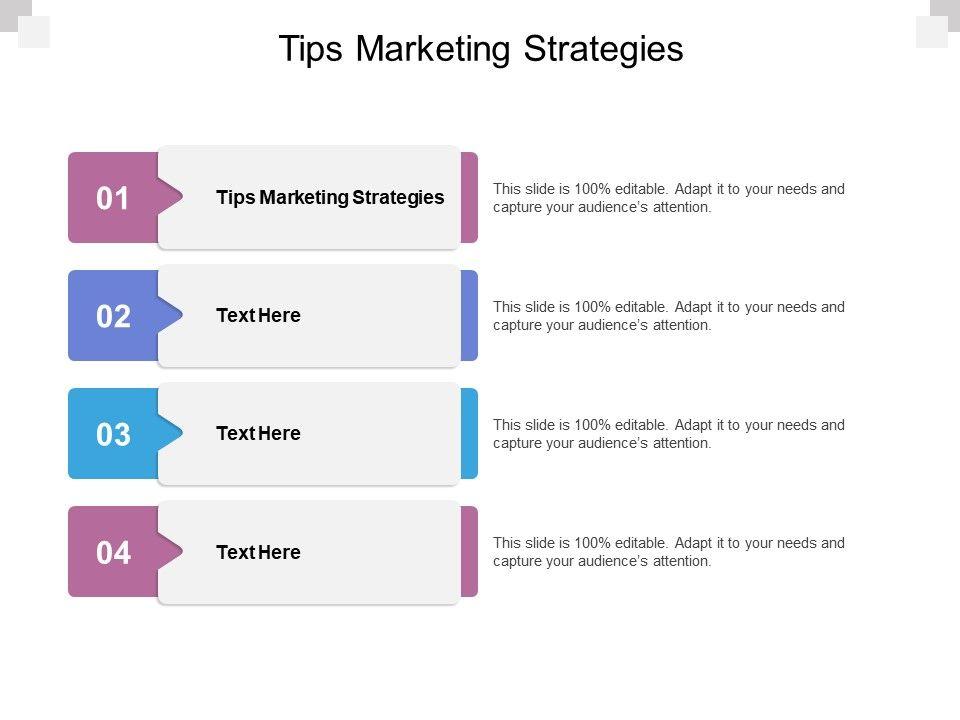 Tips Marketing Strategies

01

Tips Marketing Strategies

This slide is 100% editable. Adapt it to your needs and capture your audience's attention.

02

Text Here

This slide is 100% editable. Adapt it to your needs and capture your audience's attention.

03

Text Here

This slide is 100% editable. Adapt it to your needs and capture your audience's attention.

04

Text Here

This slide is 100% editable. Adapt it to your needs and capture your audience's attention.